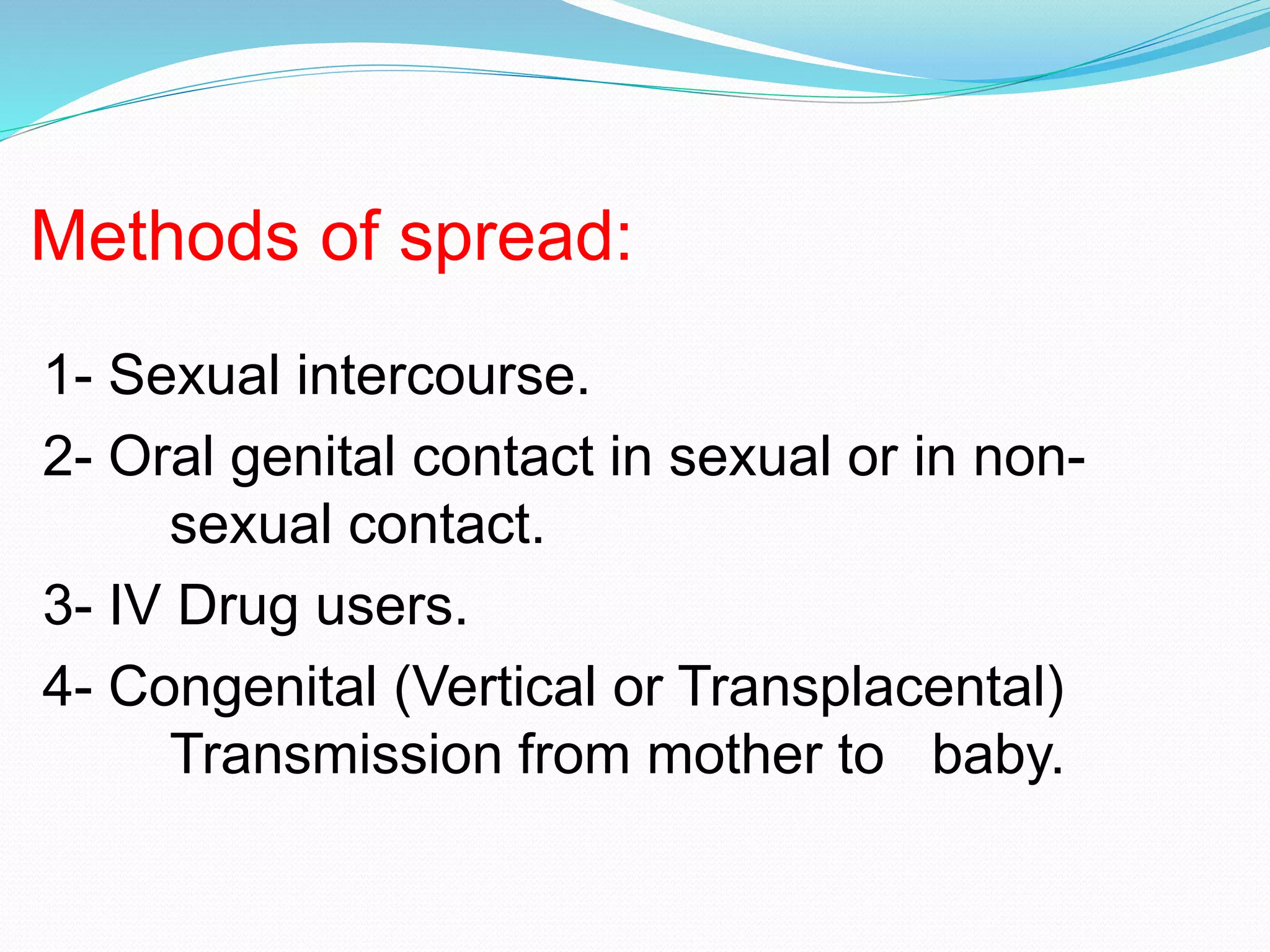 Methods of spread:

1- Sexual intercourse.

2- Oral genital contact in sexual or in non-sexual contact.

3- IV Drug users.

4- Congenital (Vertical or Transplacental) Transmission from mother to baby.